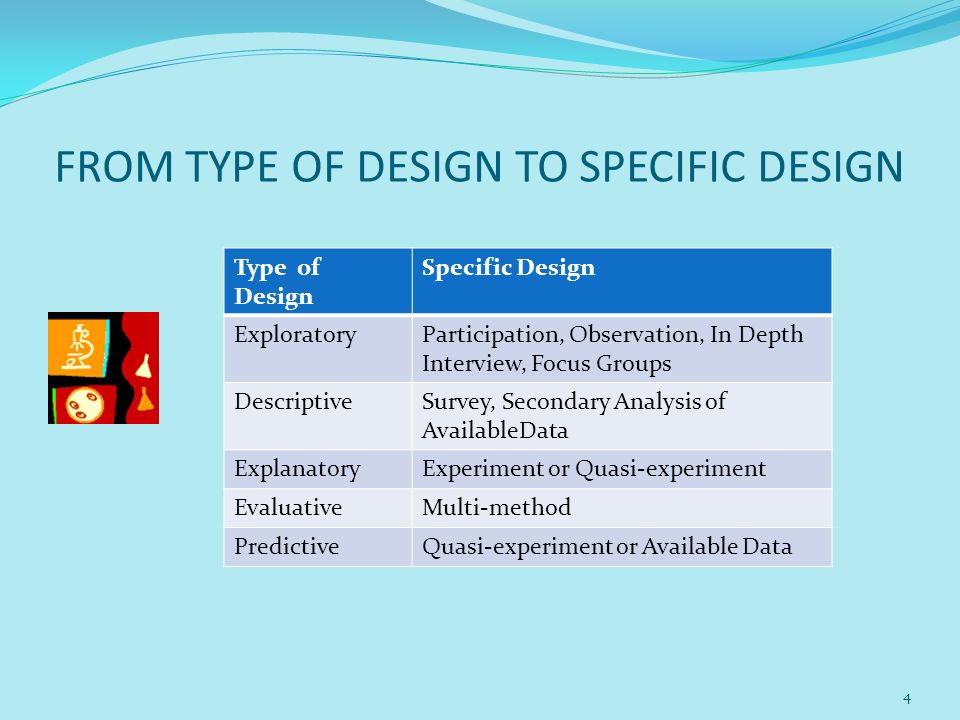 FROM TYPE OF DESIGN TO SPECIFIC DESIGN

| Type of Design | Specific Design |
|---|---|
| Exploratory | Participation, Observation, In Depth Interview, Focus Groups |
| Descriptive | Survey, Secondary Analysis of AvailableData |
| Explanatory | Experiment or Quasi-experiment |
| Evaluative | Multi-method |
| Predictive | Quasi-experiment or Available Data |

4